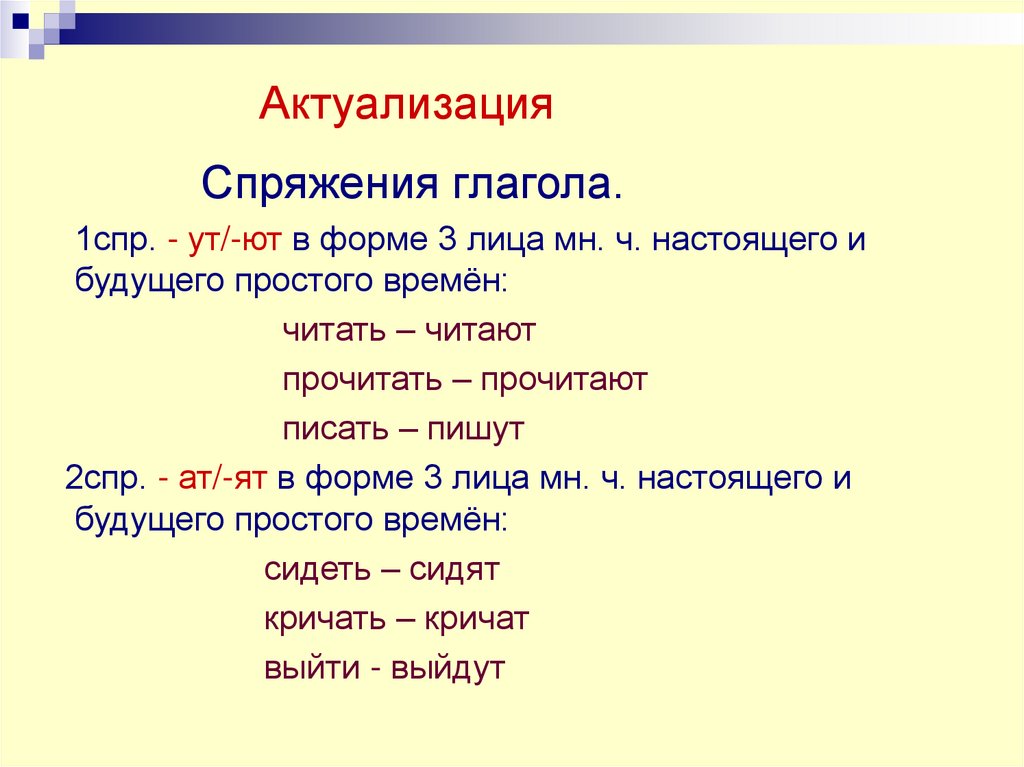 Актуализация

Спряжения глагола.

1спр. - ут/-ют в форме 3 лица мн. ч. настоящего и будущего простого времён:

читать – читают

прочитать – прочитают

писать – пишут

2спр. - ат/-ят в форме 3 лица мн. ч. настоящего и будущего простого времён:

сидеть – сидят

кричать – кричат

выйти - выйдут